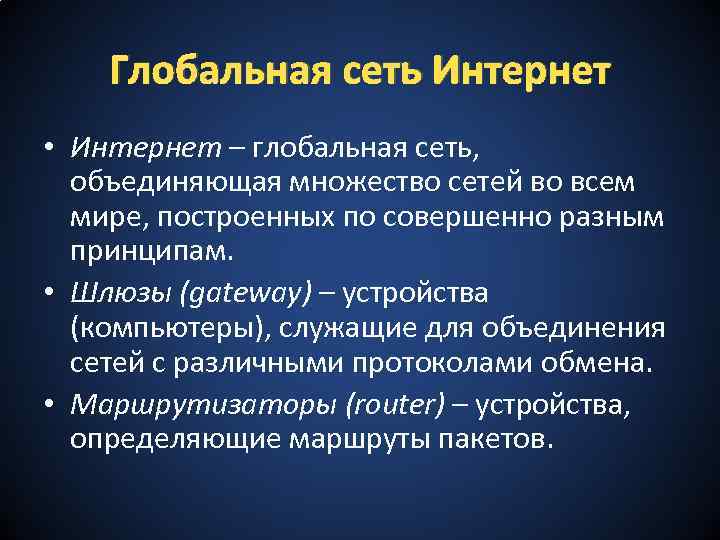 Глобальная сеть Интернет

• Интернет – глобальная сеть, объединяющая множество сетей во всем мире, построенных по совершенно разным принципам.
• Шлюзы (gateway) – устройства (компьютеры), служащие для объединения сетей с различными протоколами обмена.
• Маршрутизаторы (router) – устройства, определяющие маршруты пакетов.